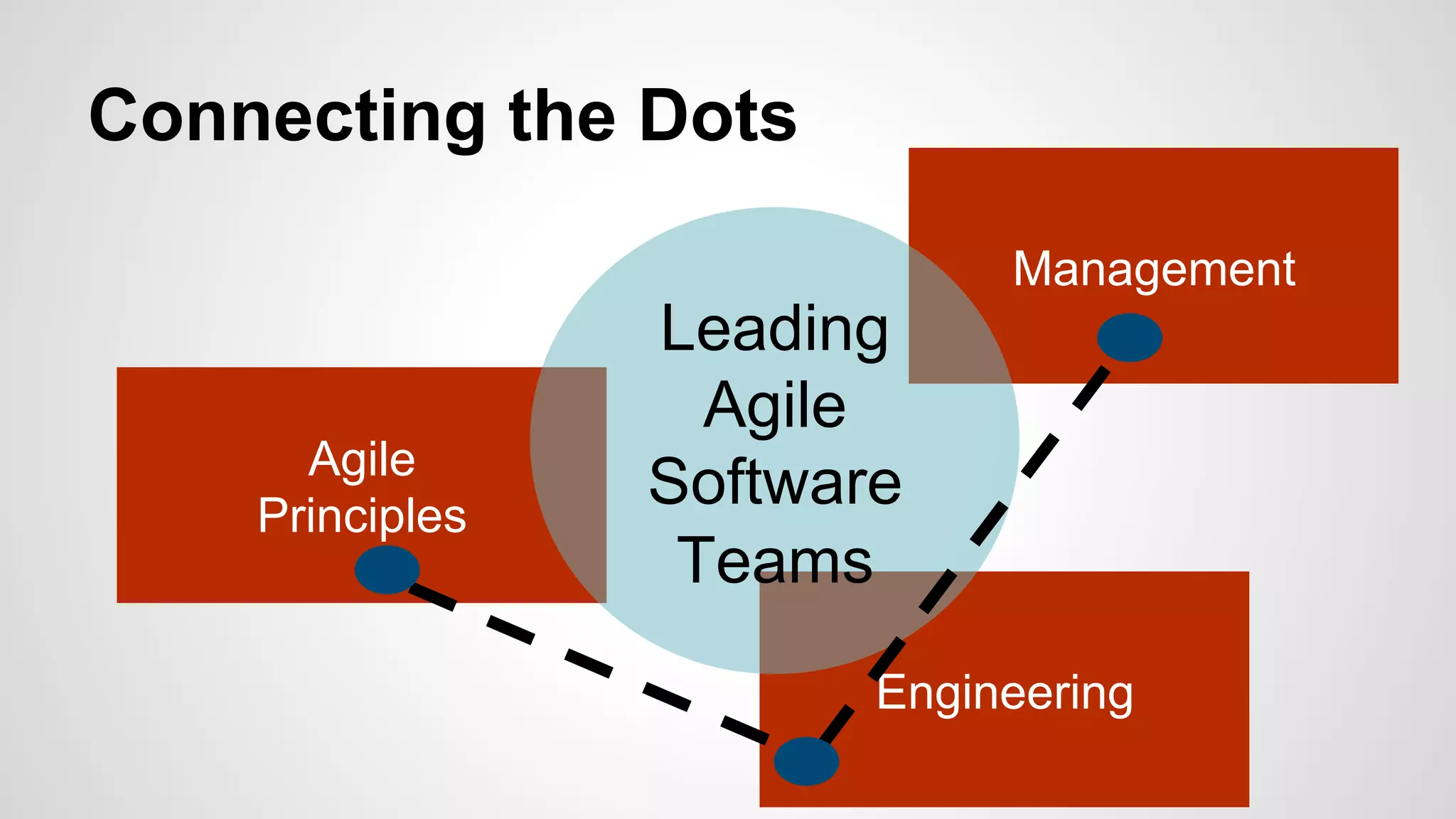 Connecting the Dots

Management

Leading Agile Software Teams

Agile Principles

Engineering